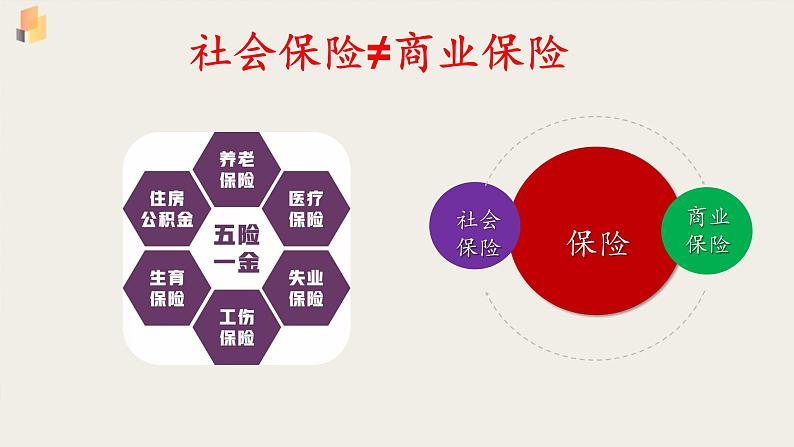 社会保险≠商业保险

养老保险

住房公积金

医疗保险

五险一金

生育保险

失业保险

工伤保险

社会保险

保险

商业保险